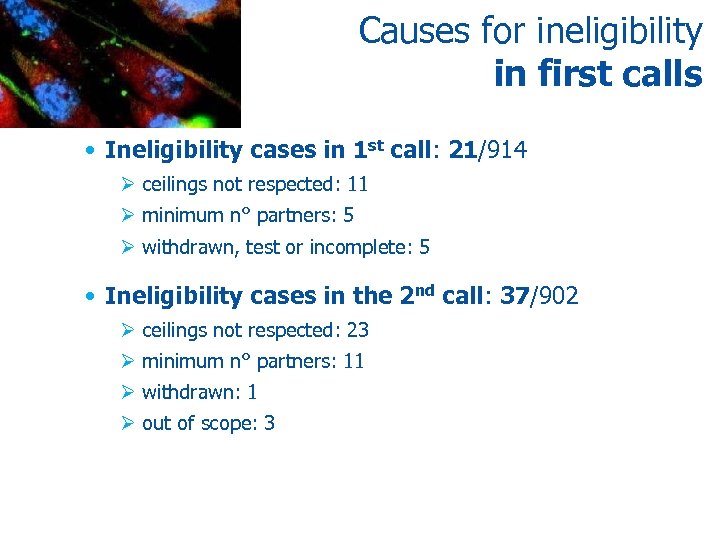 Causes for ineligibility
in first calls

• Ineligibility cases in 1st call: 21/914
➢ ceilings not respected: 11
➢ minimum n° partners: 5
➢ withdrawn, test or incomplete: 5

• Ineligibility cases in the 2nd call: 37/902
➢ ceilings not respected: 23
➢ minimum n° partners: 11
➢ withdrawn: 1
➢ out of scope: 3